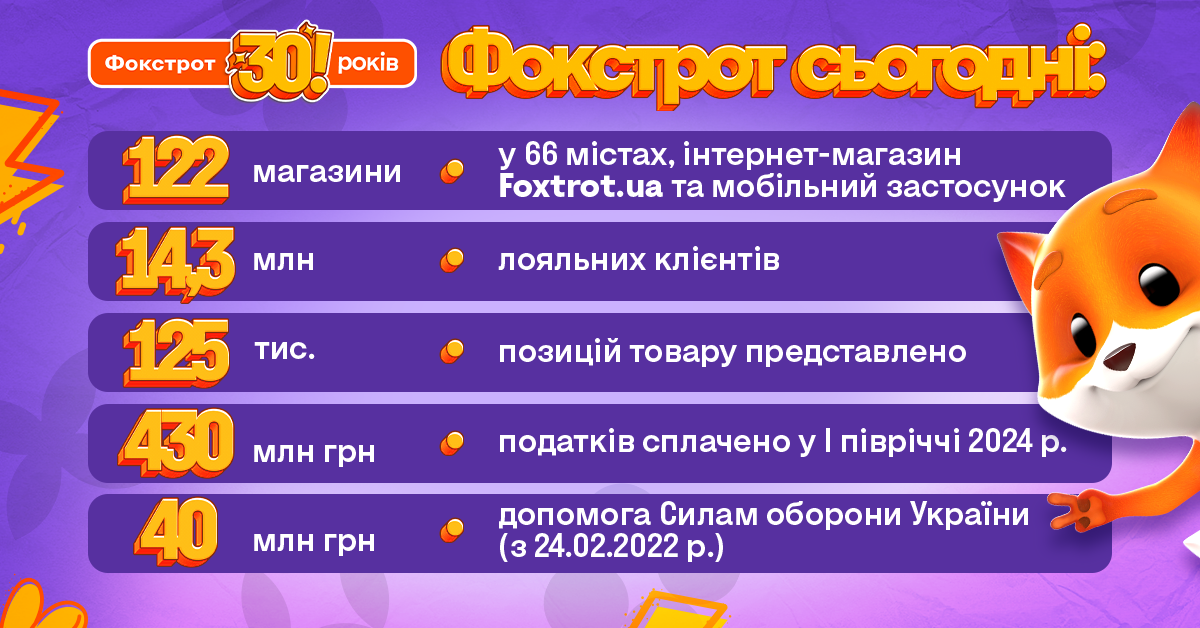 Фокстрот 30! років

Фокстрот сьогодні:

122 магазини у 66 містах, інтернет-магазин Foxtrot.ua та мобільний застосунок

14,3 млн лояльних клієнтів

125 тис. позицій товару представлено

430 млн грн податків сплачено у І півріччі 2024 р.

40 млн грн допомога Силам оборони України (з 24.02.2022 р.)